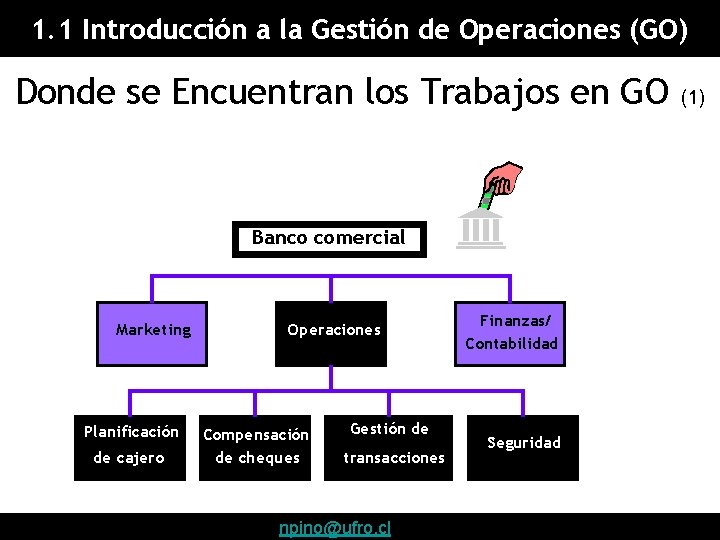 1.1 Introducción a la Gestión de Operaciones (GO)

Donde se Encuentran los Trabajos en GO (1)

Banco comercial

Marketing

Operaciones

Finanzas/ Contabilidad

Planificación de cajero

Compensación de cheques

Gestión de transacciones

Seguridad

npino@ufro.cl